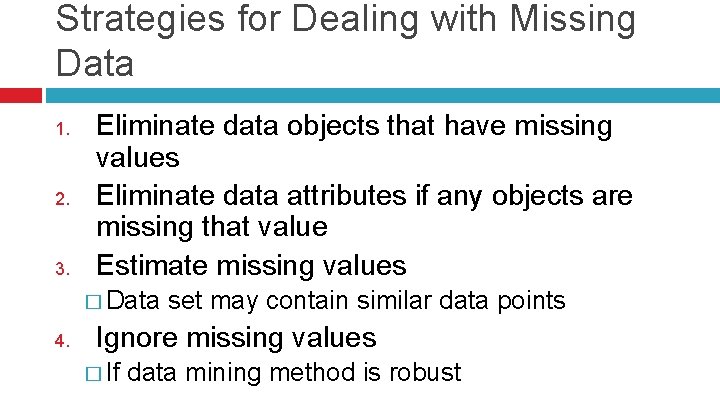 Strategies for Dealing with Missing Data

1. Eliminate data objects that have missing values

2. Eliminate data attributes if any objects are missing that value

3. Estimate missing values

□ Data set may contain similar data points

4. Ignore missing values

□ If data mining method is robust